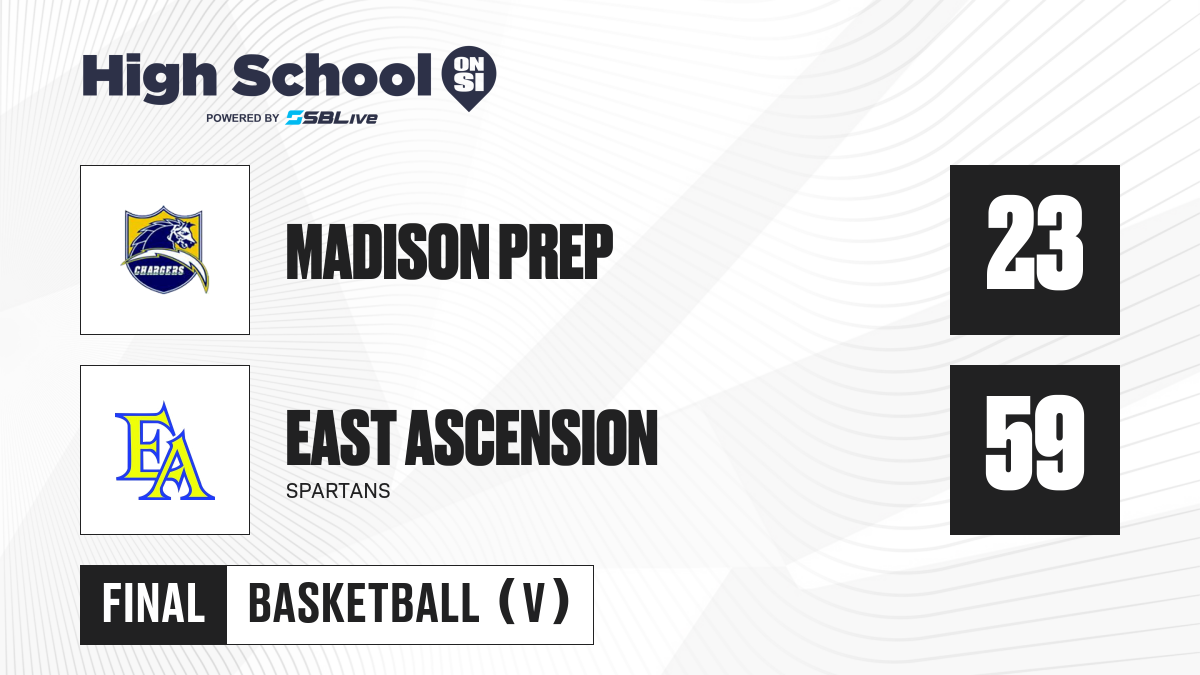 High School ON SI
POWERED BY SBLive

CHARGERS

MADISON PREP

23

EA

EAST ASCENSION
SPARTANS

59

FINAL BASKETBALL (V)